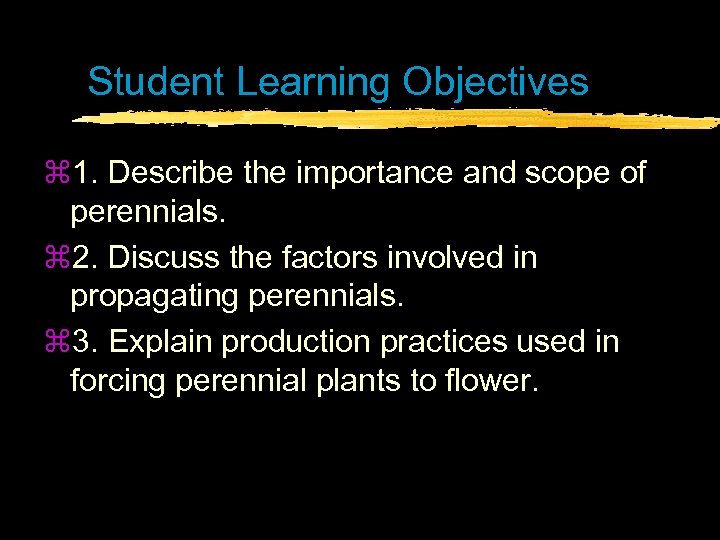 Student Learning Objectives

⌘1. Describe the importance and scope of perennials.

⌘2. Discuss the factors involved in propagating perennials.

⌘3. Explain production practices used in forcing perennial plants to flower.